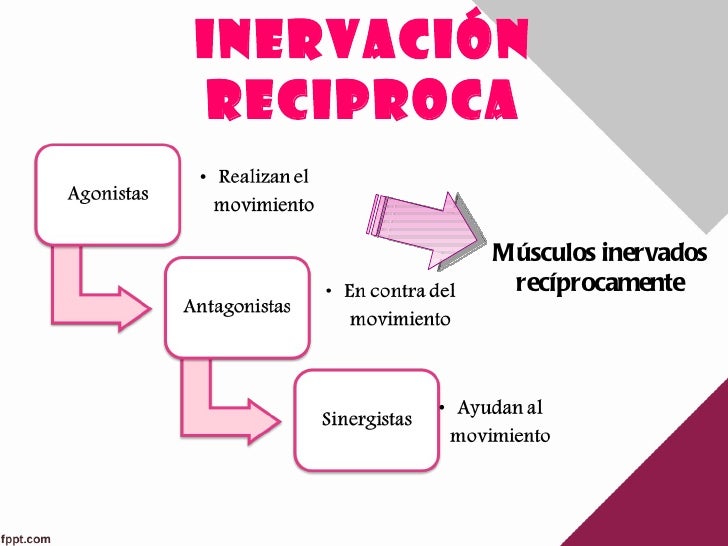 INERVACIÓN RECIPROCA

Agonistas

• Realizan el movimiento

Antagonistas

• En contra del movimiento

Sinergistas

• Ayudan al movimiento

Músculos inervados recíprocamente

fppt.com